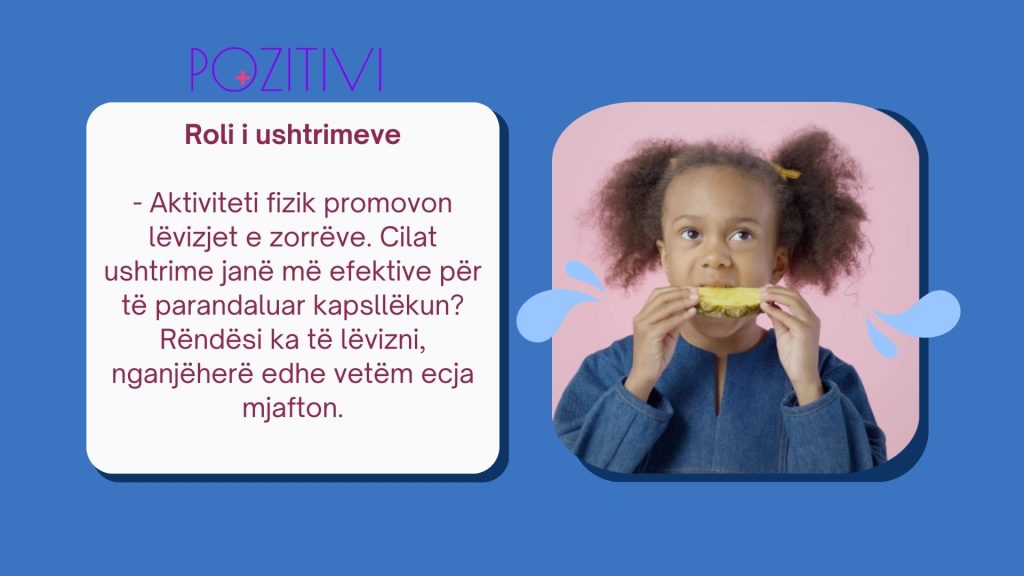 POZITIVI

Roli i ushtrimeve

- Aktiviteti fizik promovon lëvizjet e zorrëve. Cilat ushtrime janë më efektive për të parandaluar kapsllëkun? Rëndësi ka të lëvizni, nganjëherë edhe vetëm ecja mjafton.